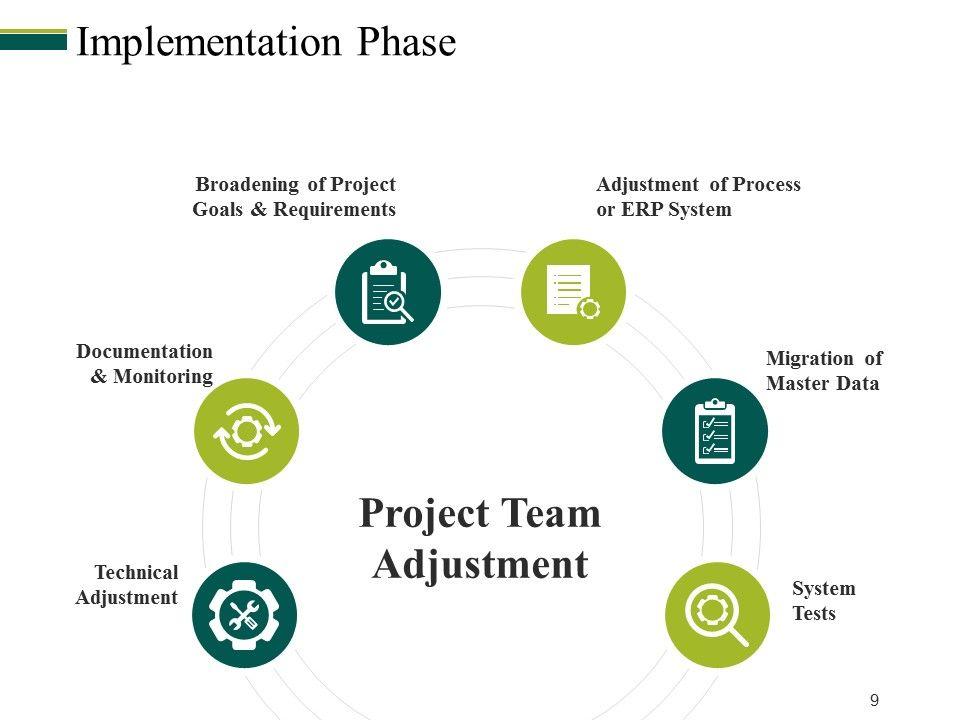 Implementation Phase

Broadening of Project Goals & Requirements

Adjustment of Process or ERP System

Documentation & Monitoring

Migration of Master Data

Project Team Adjustment

Technical Adjustment

System Tests

9